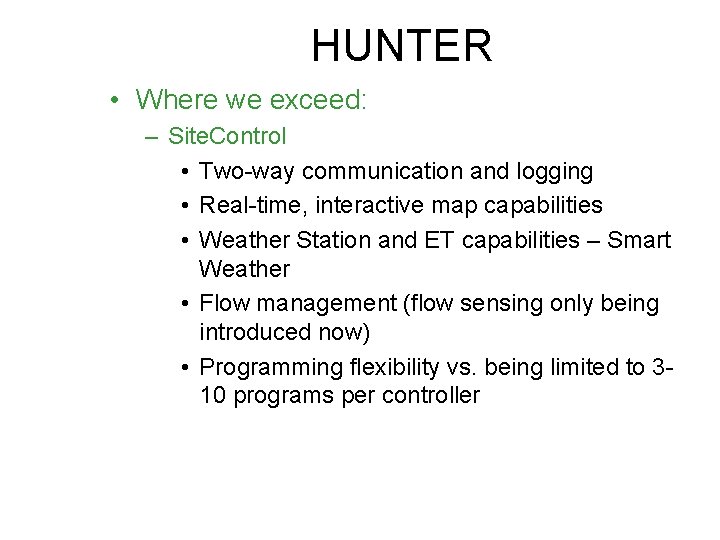 HUNTER

• Where we exceed:
– SiteControl
• Two-way communication and logging
• Real-time, interactive map capabilities
• Weather Station and ET capabilities – Smart Weather
• Flow management (flow sensing only being introduced now)
• Programming flexibility vs. being limited to 3-10 programs per controller